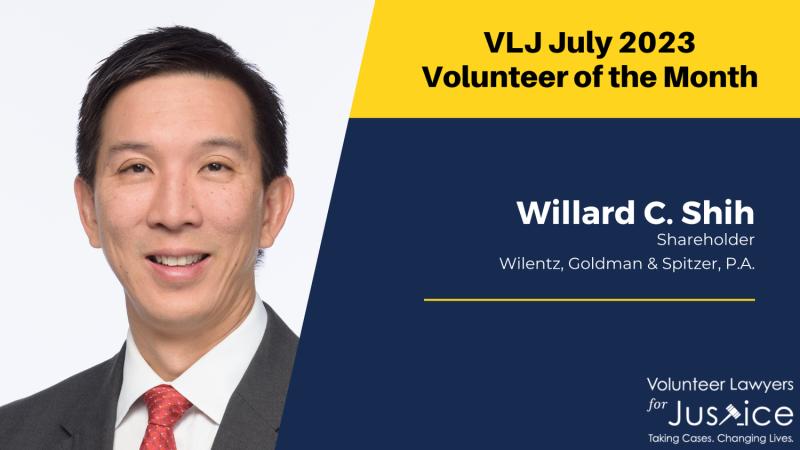 VLJ July 2023
Volunteer of the Month

Willard C. Shih
Shareholder
Wilentz, Goldman & Spitzer, P.A.

Volunteer Lawyers for Justice
Taking Cases. Changing Lives.